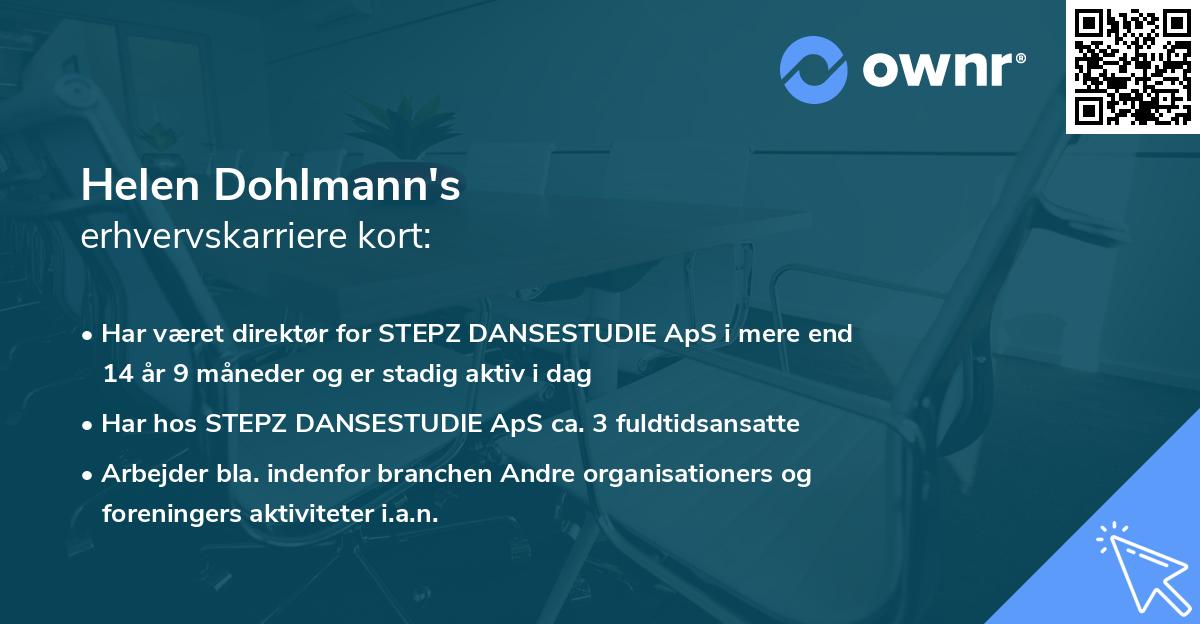 ownr®

Helen Dohlmann's
erhvervskarriere kort:

• Har været direktør for STEPZ DANSESTUDIE ApS i mere end 14 år 9 måneder og er stadig aktiv i dag
• Har hos STEPZ DANSESTUDIE ApS ca. 3 fuldtidsansatte
• Arbejder bla. indenfor branchen Andre organisationers og foreningers aktiviteter i.a.n.